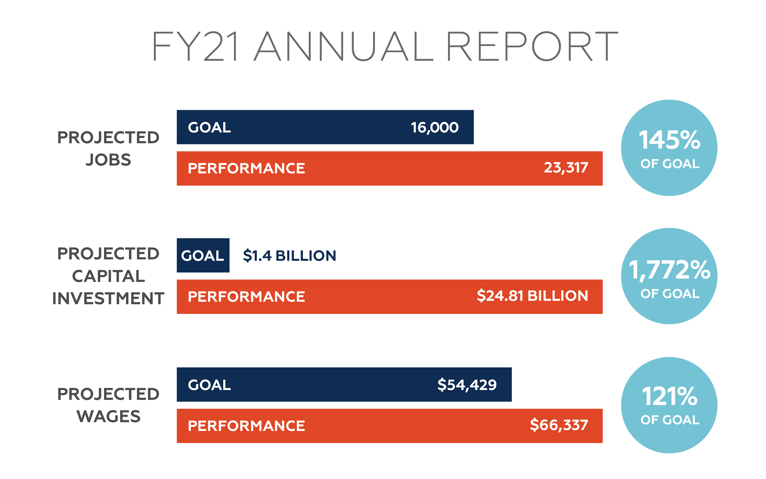 FY21 ANNUAL REPORT

PROJECTED JOBS

GOAL 16,000

PERFORMANCE 23,317

145% OF GOAL

PROJECTED CAPITAL INVESTMENT

GOAL $1.4 BILLION

PERFORMANCE $24.81 BILLION

1,772% OF GOAL

PROJECTED WAGES

GOAL $54,429

PERFORMANCE $66,337

121% OF GOAL